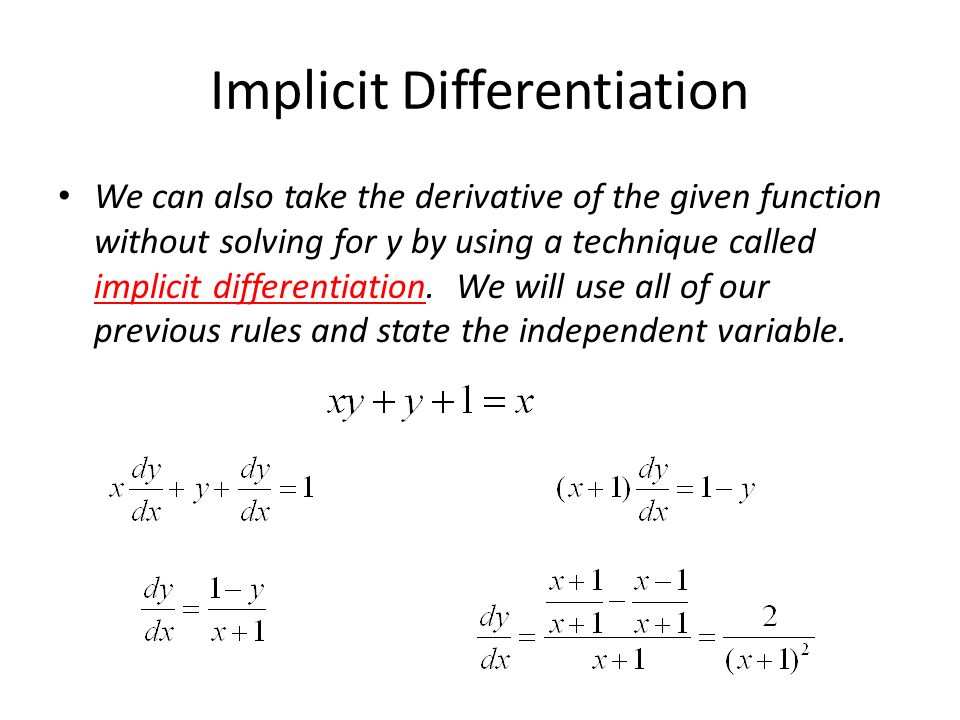 Implicit Differentiation

• We can also take the derivative of the given function without solving for y by using a technique called implicit differentiation. We will use all of our previous rules and state the independent variable.

$xy + y + 1 = x$

$x\frac{dy}{dx} + y + \frac{dy}{dx} = 1$

$(x+1)\frac{dy}{dx} = 1 - y$

$\frac{dy}{dx} = \frac{1-y}{x+1}$

$\frac{dy}{dx} = \frac{\frac{x+1}{x+1} - \frac{x-1}{x+1}}{x+1} = \frac{2}{(x+1)^2}$